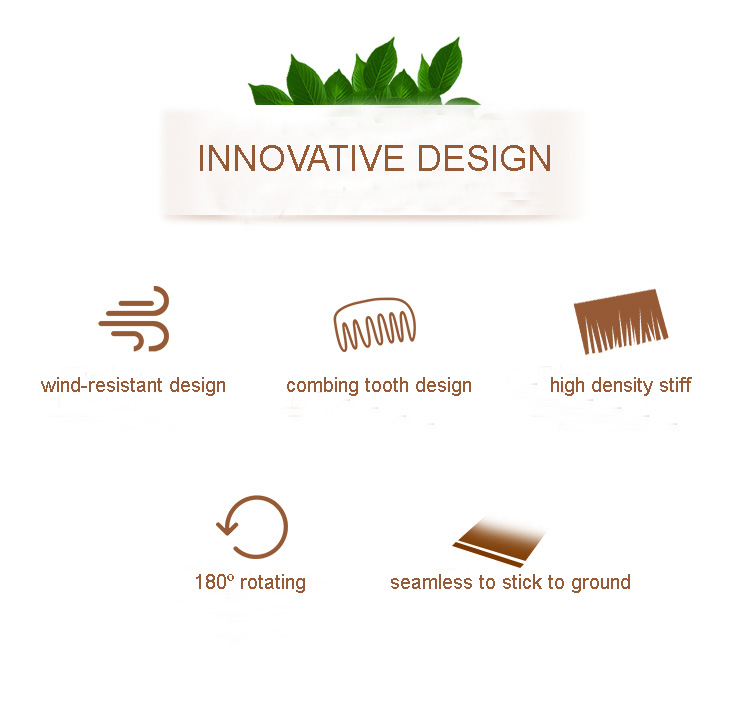 INNOVATIVE DESIGN

wind-resistant design

combing tooth design

high density stiff

180º rotating

seamless to stick to ground